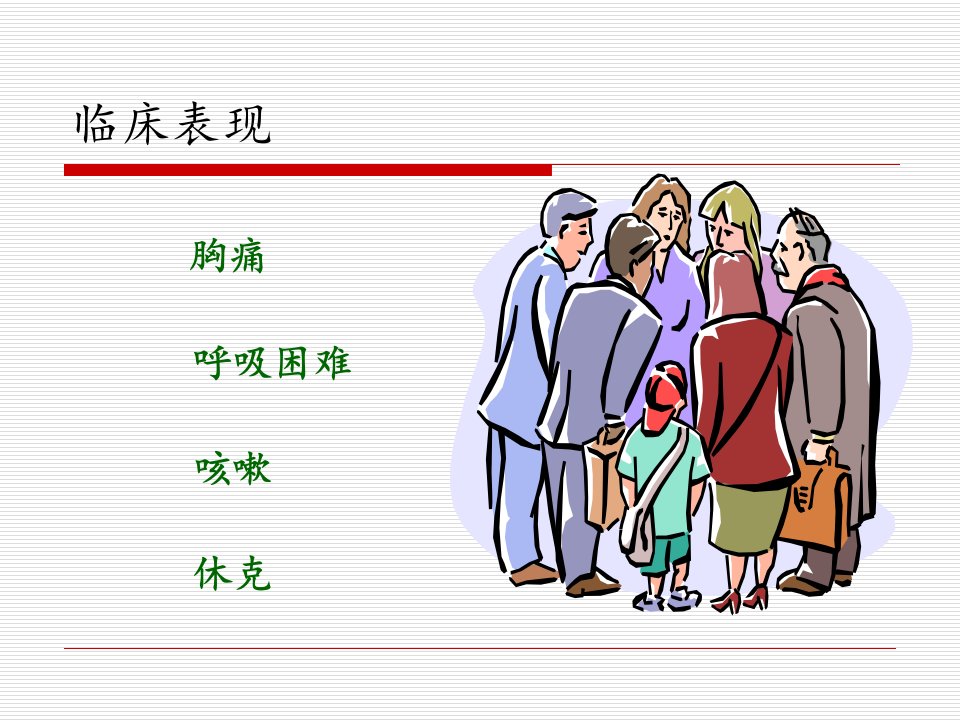 临床表现

胸痛

呼吸困难

咳嗽

休克